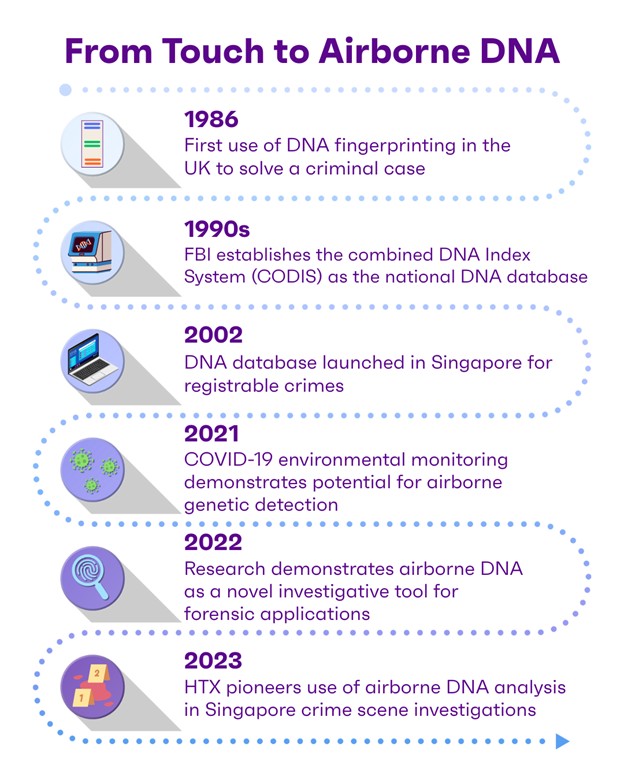 From Touch to Airborne DNA

1986
First use of DNA fingerprinting in the UK to solve a criminal case

1990s
FBI establishes the combined DNA Index System (CODIS) as the national DNA database

2002
DNA database launched in Singapore for registrable crimes

2021
COVID-19 environmental monitoring demonstrates potential for airborne genetic detection

2022
Research demonstrates airborne DNA as a novel investigative tool for forensic applications

2023
HTX pioneers use of airborne DNA analysis in Singapore crime scene investigations

1
2